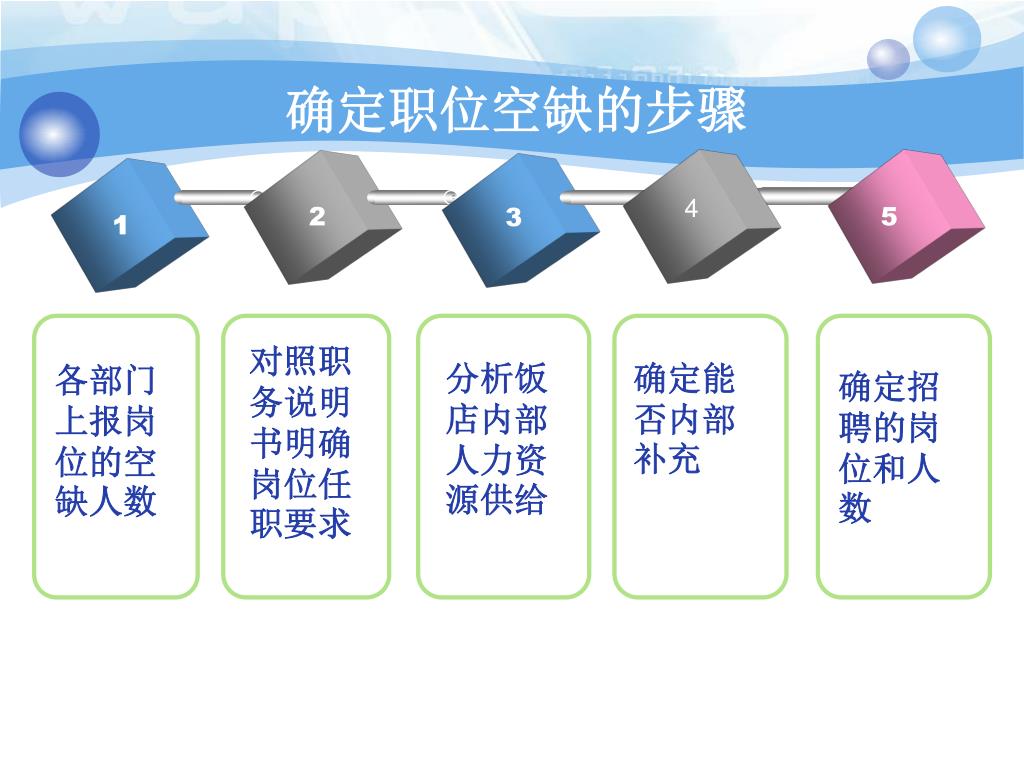 确定职位空缺的步骤

1

2

3

4

5

各部门上报岗位的空缺人数

对照职务说明书明确岗位任职要求

分析饭店内部人力资源供给

确定能否内部补充

确定招聘的岗位和人数